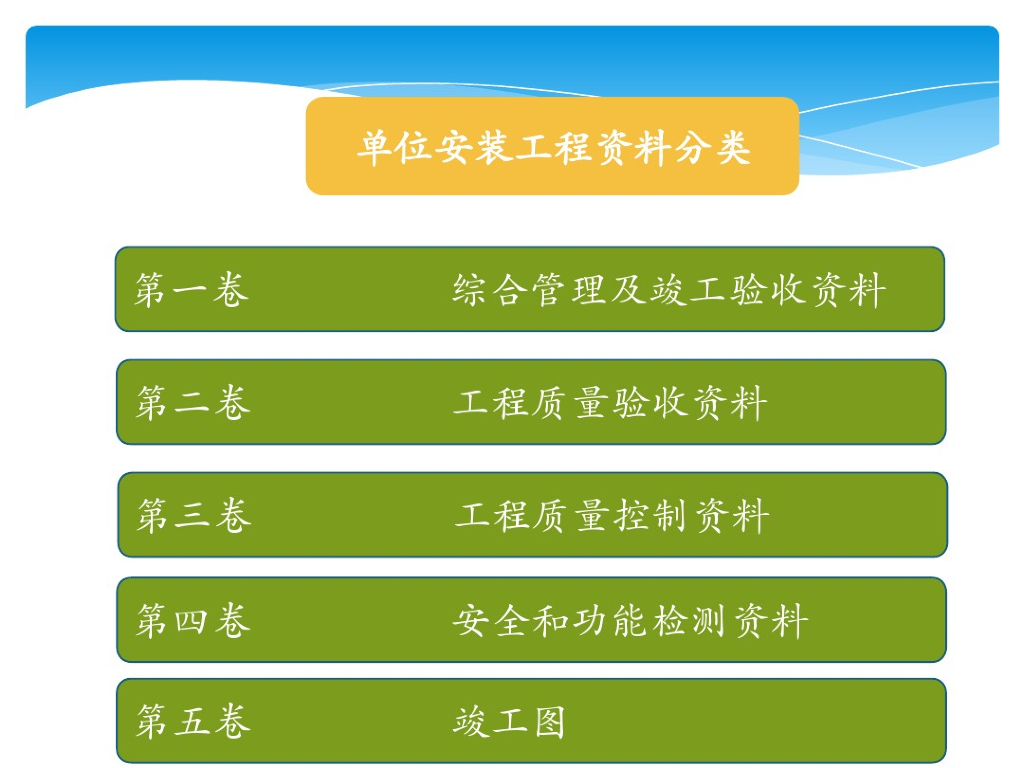 单位安装工程资料分类

第一卷 综合管理及竣工验收资料

第二卷 工程质量验收资料

第三卷 工程质量控制资料

第四卷 安全和功能检测资料

第五卷 竣工图